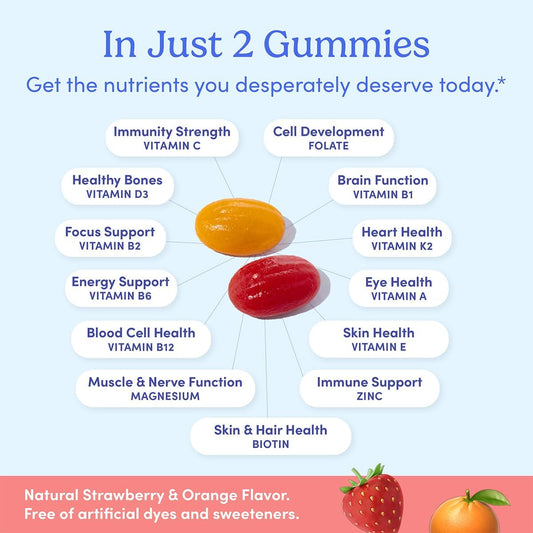 In Just 2 Gummies

Get the nutrients you desperately deserve today.*

Immunity Strength
VITAMIN C

Cell Development
FOLATE

Healthy Bones
VITAMIN D3

Brain Function
VITAMIN B1

Focus Support
VITAMIN B2

Heart Health
VITAMIN K2

Energy Support
VITAMIN B6

Eye Health
VITAMIN A

Blood Cell Health
VITAMIN B12

Skin Health
VITAMIN E

Muscle & Nerve Function
MAGNESIUM

Immune Support
ZINC

Skin & Hair Health
BIOTIN

Natural Strawberry & Orange Flavor.
Free of artificial dyes and sweeteners.